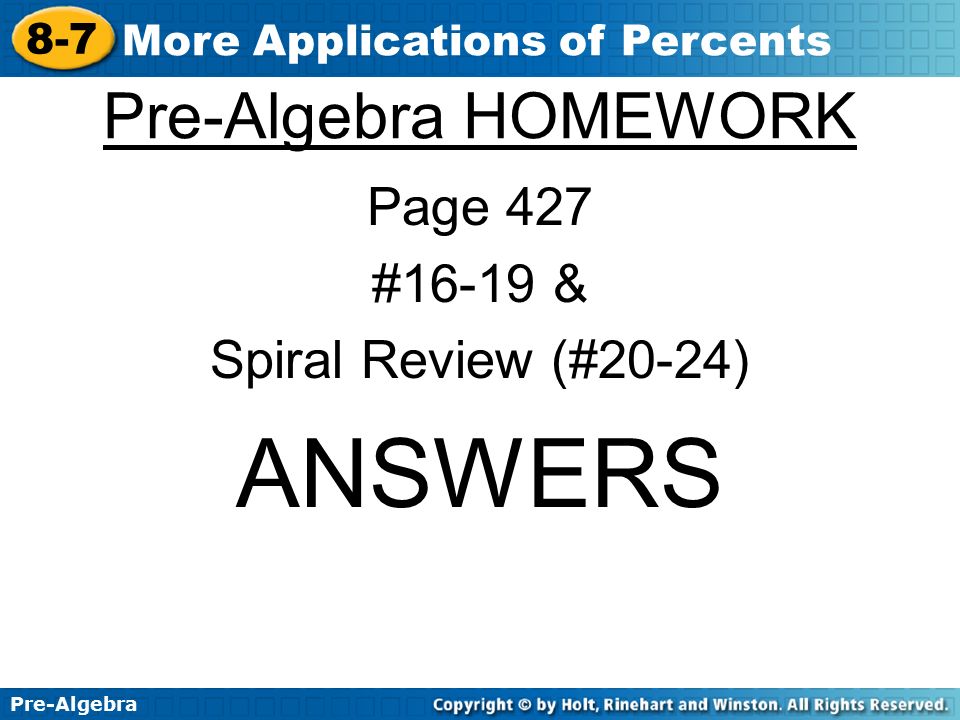 8-7 More Applications of Percents

Pre-Algebra HOMEWORK

Page 427

#16-19 &

Spiral Review (#20-24)

ANSWERS

Pre-Algebra

Copyright © by Holt, Rinehart and Winston. All Rights Reserved.